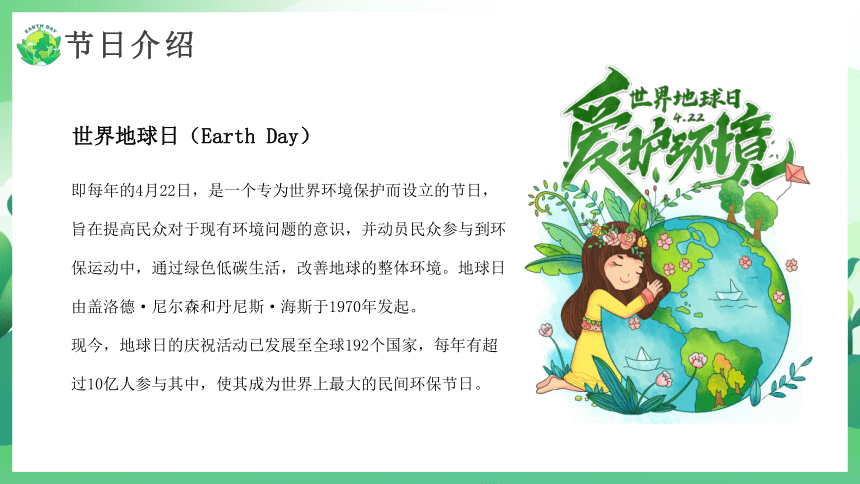 EARTH DAY

节日介绍

世界地球日（Earth Day）

即每年的4月22日，是一个专为世界环境保护而设立的节日，旨在提高民众对于现有环境问题的意识，并动员民众参与到环保运动中，通过绿色低碳生活，改善地球的整体环境。地球日由盖洛德·尼尔森和丹尼斯·海斯于1970年发起。

现今，地球日的庆祝活动已发展至全球192个国家，每年有超过10亿人参与其中，使其成为世界上最大的民间环保节日。

世界地球日
4.22
爱护环境